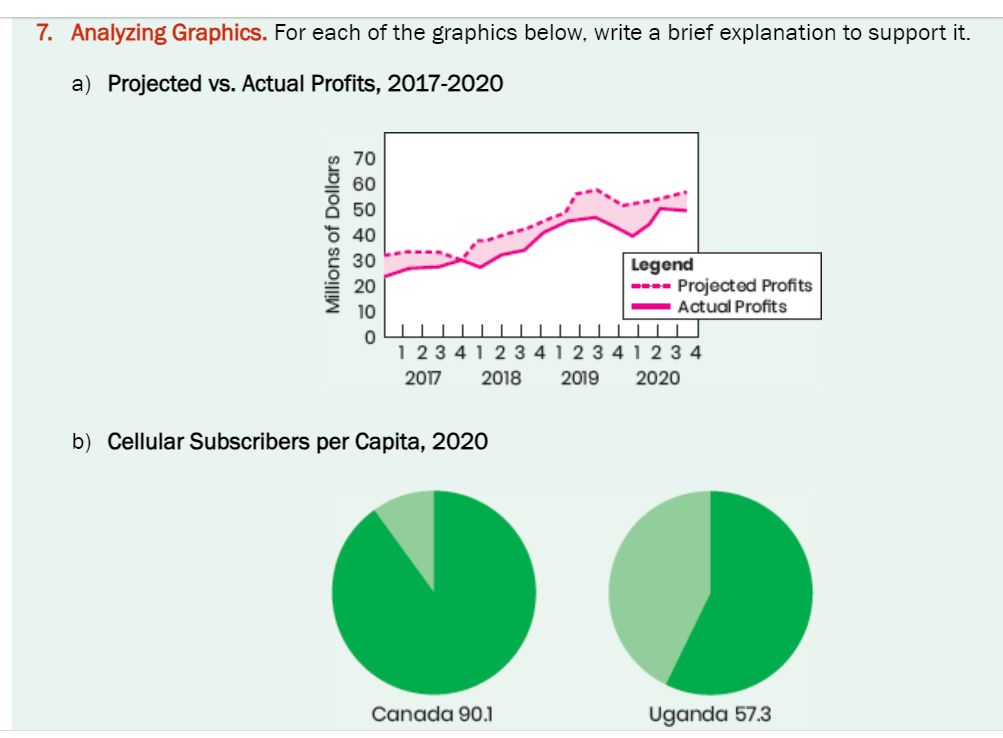 7. Analyzing Graphics. For each of the graphics below, write a brief explanation to support it.

a) Projected vs. Actual Profits, 2017-2020

Millions of Dollars
70
60
50
40
30
20
10
0

1 2 3 4 1 2 3 4 1 2 3 4 1 2 3 4
2017 2018 2019 2020

Legend
Projected Profits
Actual Profits

b) Cellular Subscribers per Capita, 2020

Canada 90.1

Uganda 57.3